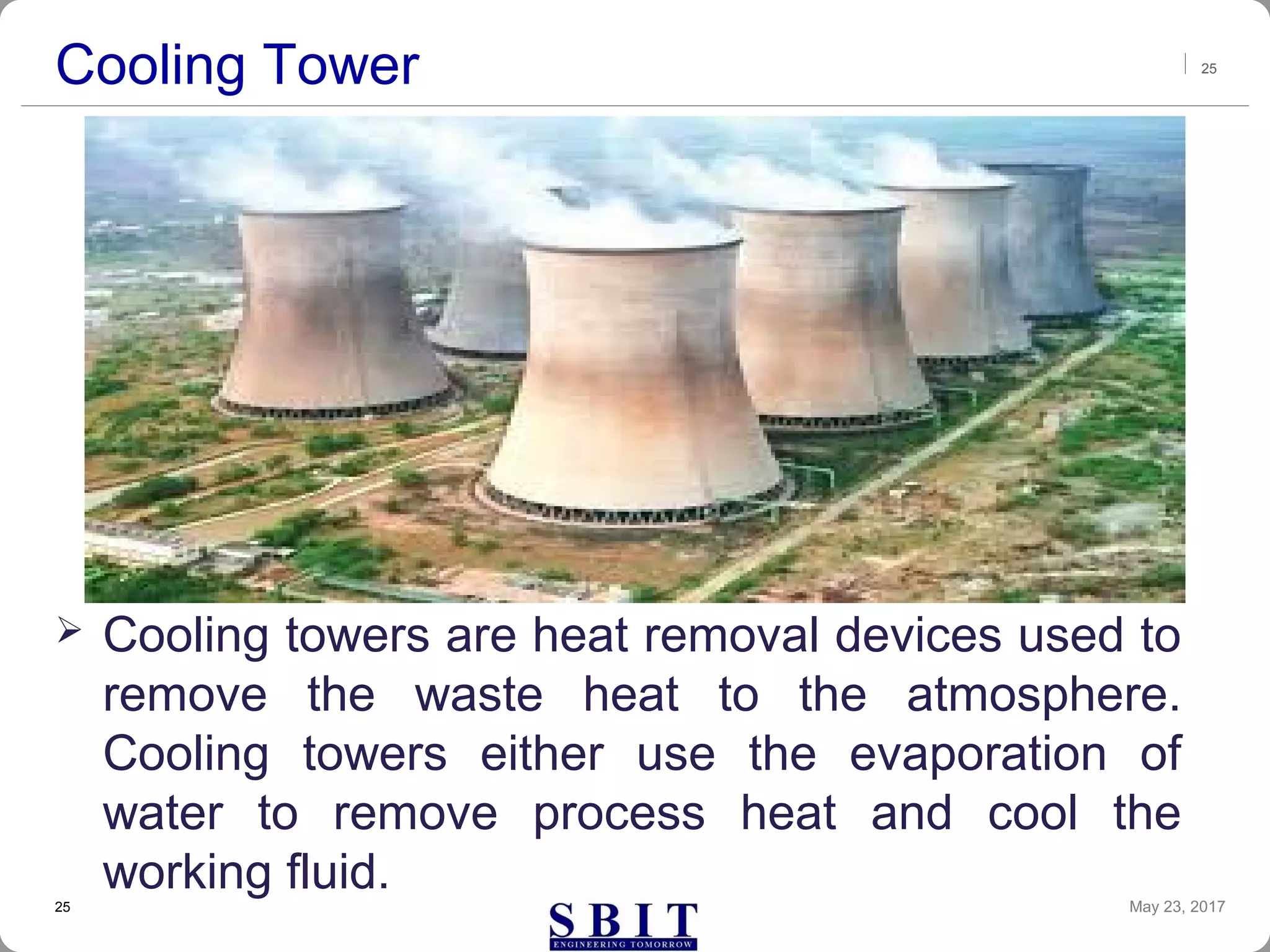 Cooling Tower

25

➢ Cooling towers are heat removal devices used to remove the waste heat to the atmosphere. Cooling towers either use the evaporation of water to remove process heat and cool the working fluid.

25

SBIT
ENGINEERING TOMORROW

May 23, 2017